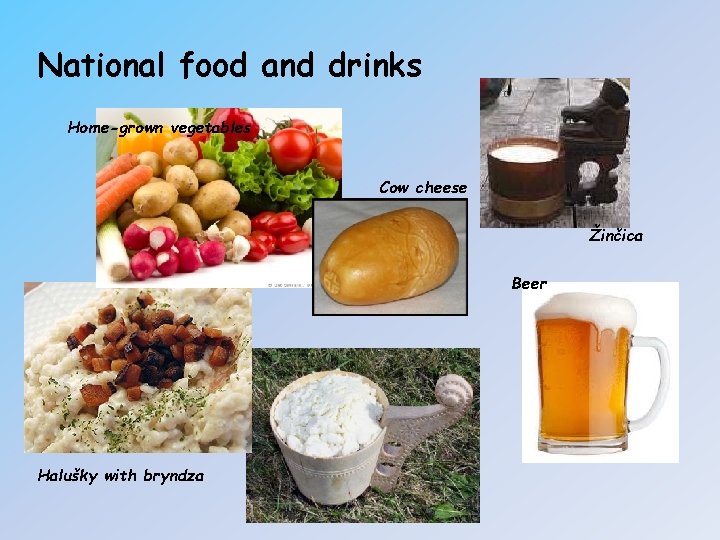 National food and drinks

Home-grown vegetables

Cow cheese

Žinčica

Beer

Halušky with bryndza